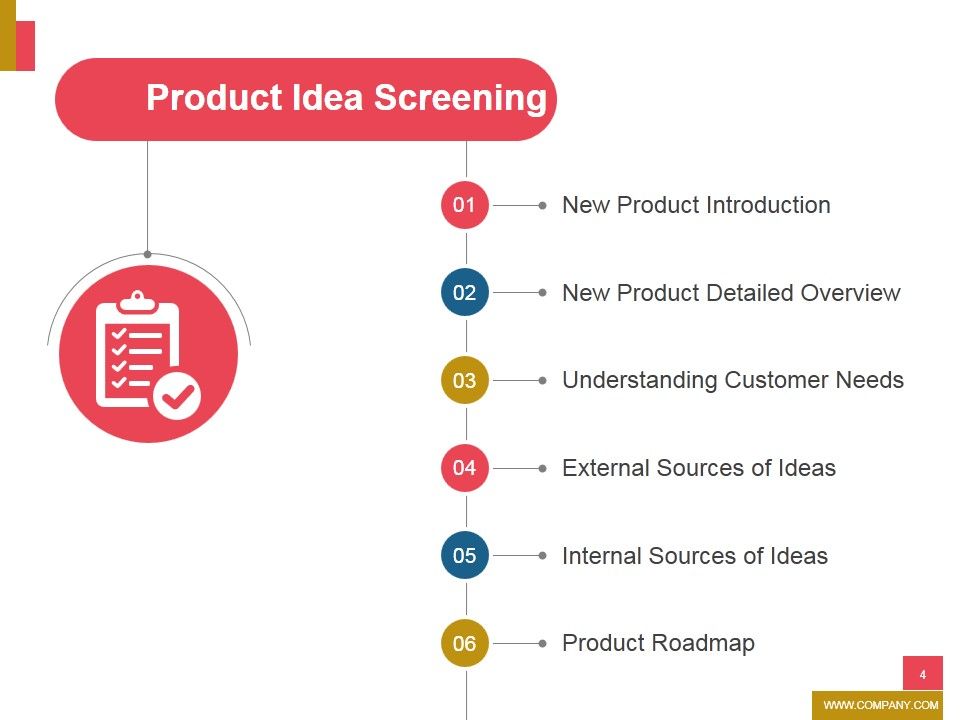 Product Idea Screening

01 New Product Introduction

02 New Product Detailed Overview

03 Understanding Customer Needs

04 External Sources of Ideas

05 Internal Sources of Ideas

06 Product Roadmap

4

WWW.COMPANY.COM